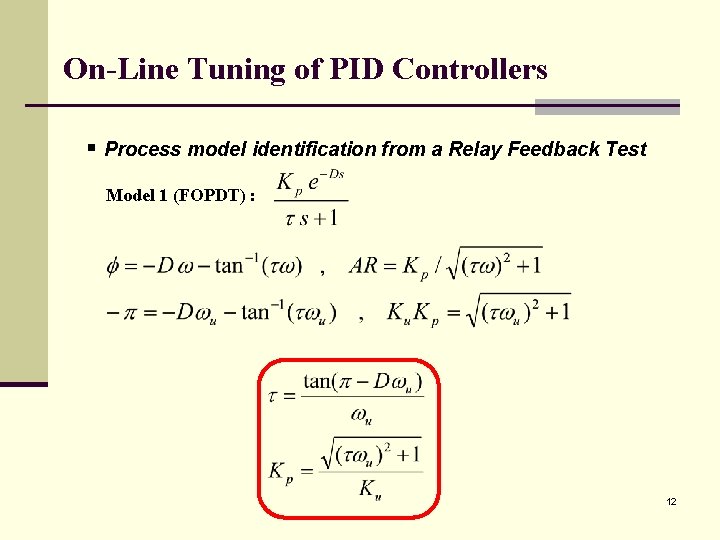 On-Line Tuning of PID Controllers

▪ Process model identification from a Relay Feedback Test

Model 1 (FOPDT) : $\frac{K_p e^{-Ds}}{\tau s + 1}$

$\phi = -D\omega - \tan^{-1}(\tau\omega)$ , $AR = K_p / \sqrt{(\tau\omega)^2 + 1}$

$-\pi = -D\omega_u - \tan^{-1}(\tau\omega_u)$ , $K_u K_p = \sqrt{(\tau\omega_u)^2 + 1}$

$\tau = \frac{\tan(\pi - D\omega_u)}{\omega_u}$

$K_p = \frac{\sqrt{(\tau\omega_u)^2 + 1}}{K_u}$

12